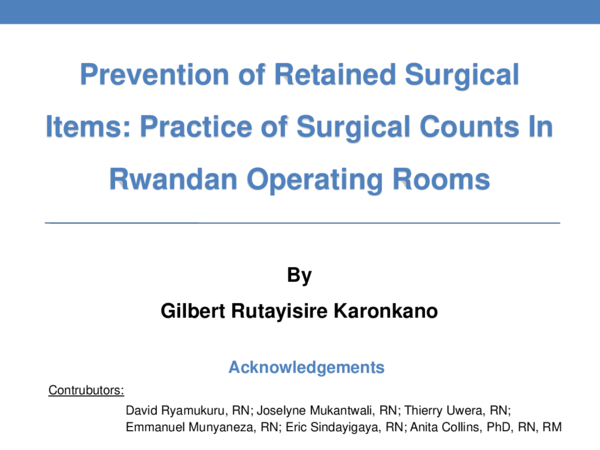 Prevention of Retained Surgical Items: Practice of Surgical Counts In Rwandan Operating Rooms

By

Gilbert Rutayisire Karonkano

Acknowledgements

Contrubutors:

David Ryamukuru, RN; Joselyne Mukantwali, RN; Thierry Uwera, RN; Emmanuel Munyaneza, RN; Eric Sindayigaya, RN; Anita Collins, PhD, RN, RM